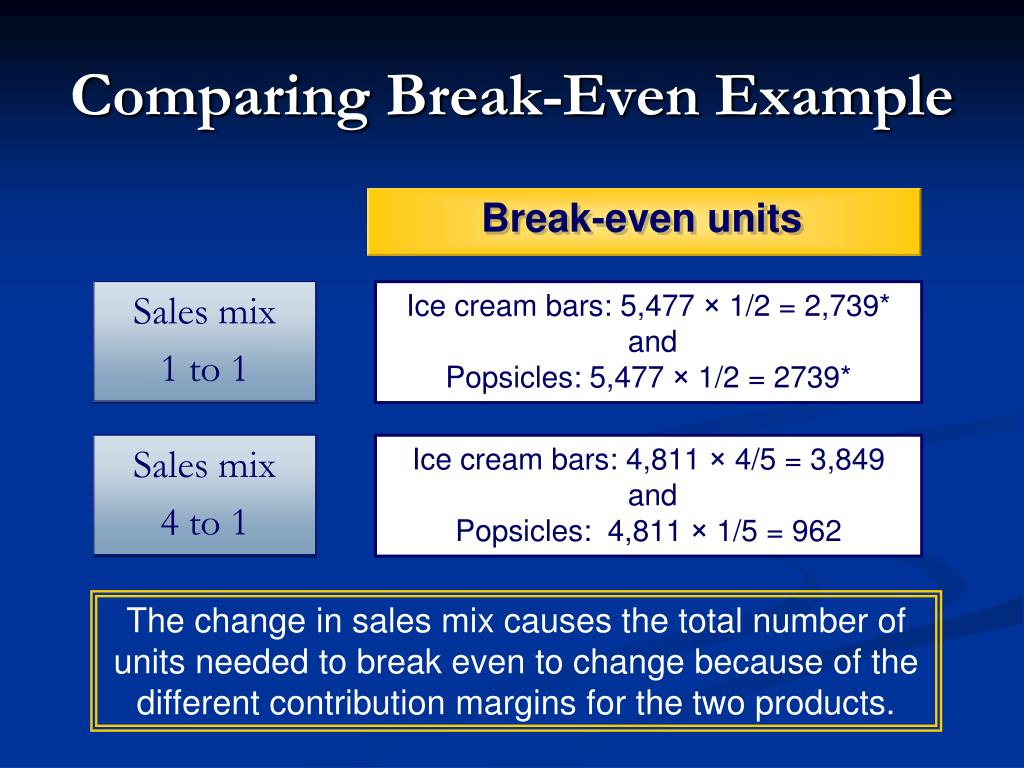 Comparing Break-Even Example

Break-even units

Sales mix
1 to 1

Ice cream bars: 5,477 × 1/2 = 2,739*
and
Popsicles: 5,477 × 1/2 = 2739*

Sales mix
4 to 1

Ice cream bars: 4,811 × 4/5 = 3,849
and
Popsicles: 4,811 × 1/5 = 962

The change in sales mix causes the total number of units needed to break even to change because of the different contribution margins for the two products.